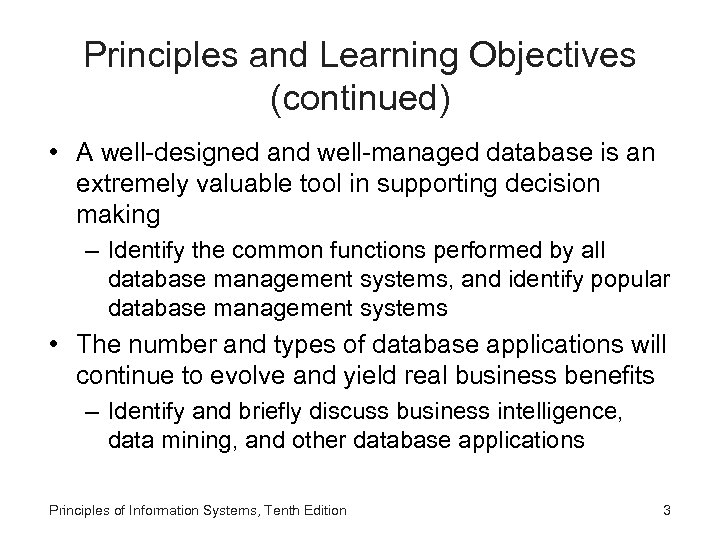 Principles and Learning Objectives (continued)

• A well-designed and well-managed database is an extremely valuable tool in supporting decision making

– Identify the common functions performed by all database management systems, and identify popular database management systems

• The number and types of database applications will continue to evolve and yield real business benefits

– Identify and briefly discuss business intelligence, data mining, and other database applications

Principles of Information Systems, Tenth Edition

3